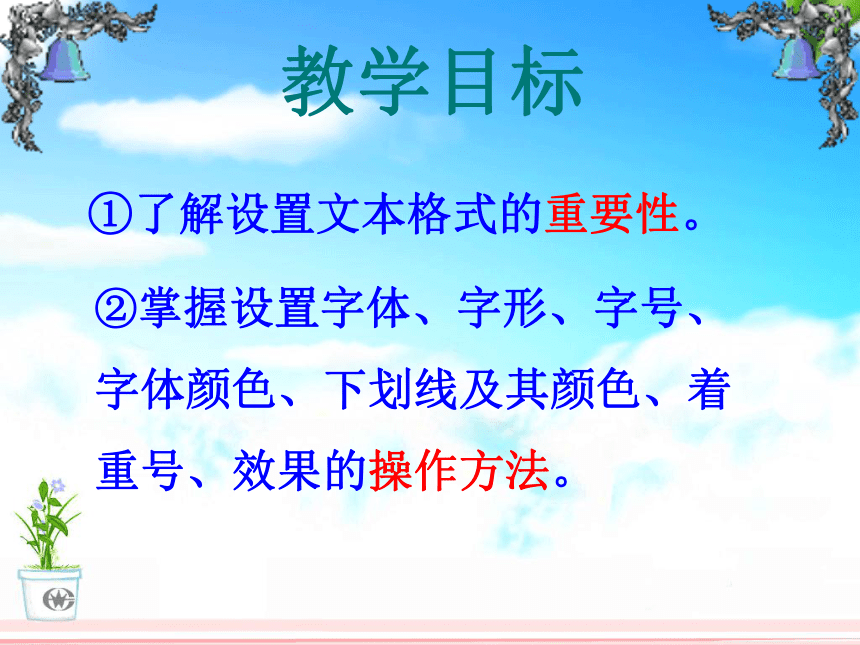 教学目标

①了解设置文本格式的重要性。

②掌握设置字体、字形、字号、字体颜色、下划线及其颜色、着重号、效果的操作方法。